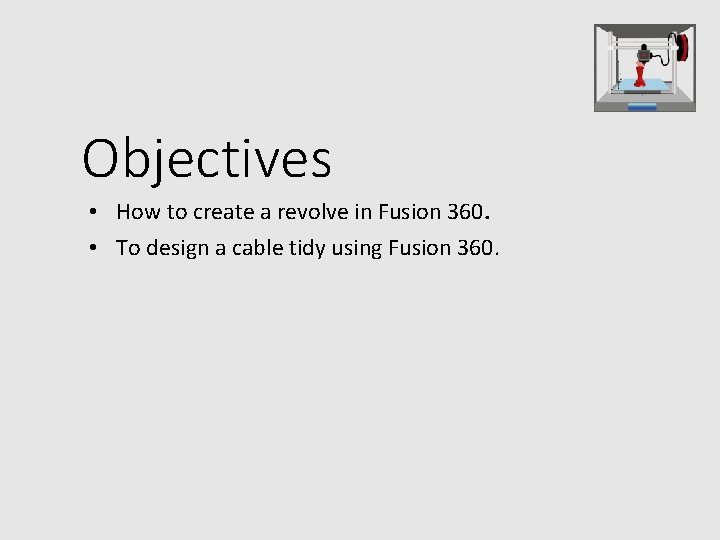 Objectives

• How to create a revolve in Fusion 360.
• To design a cable tidy using Fusion 360.